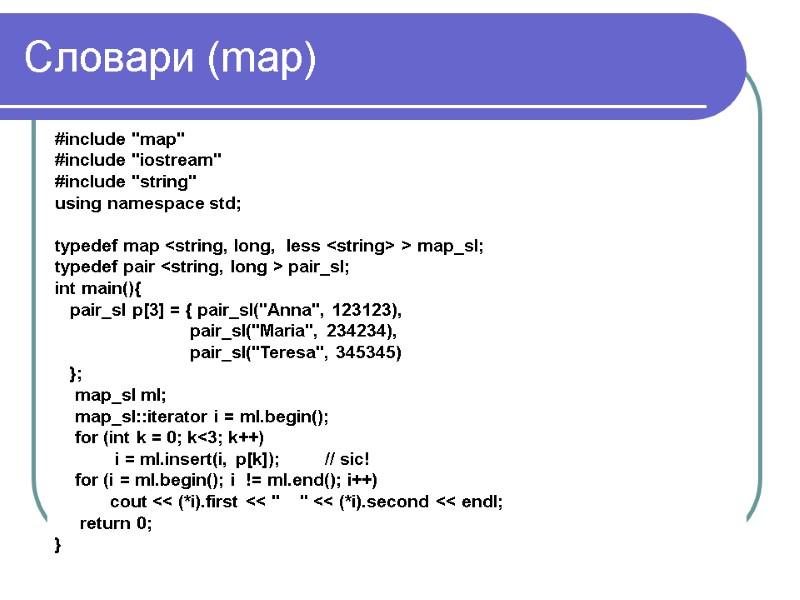 Словари (map)

#include "map"
#include "iostream"
#include "string"
using namespace std;

typedef map <string, long, less <string> > map_sl;
typedef pair <string, long > pair_sl;
int main(){
pair_sl p[3] = { pair_sl("Anna", 123123),
pair_sl("Maria", 234234),
pair_sl("Teresa", 345345)
};
map_sl ml;
map_sl::iterator i = ml.begin();
for (int k = 0; k<3; k++)
i = ml.insert(i, p[k]); // sic!
for (i = ml.begin(); i != ml.end(); i++)
cout << (*i).first << " " << (*i).second << endl;
return 0;
}